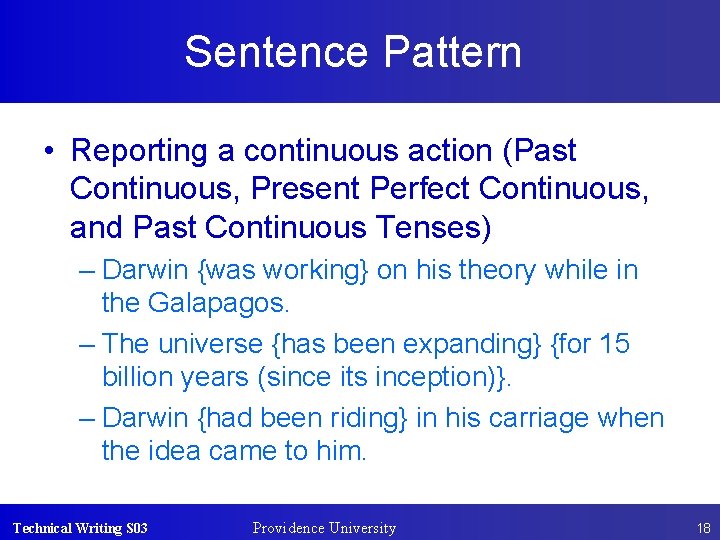 Sentence Pattern

• Reporting a continuous action (Past Continuous, Present Perfect Continuous, and Past Continuous Tenses)

– Darwin {was working} on his theory while in the Galapagos.

– The universe {has been expanding} {for 15 billion years (since its inception)}.

– Darwin {had been riding} in his carriage when the idea came to him.

Technical Writing S03 Providence University 18